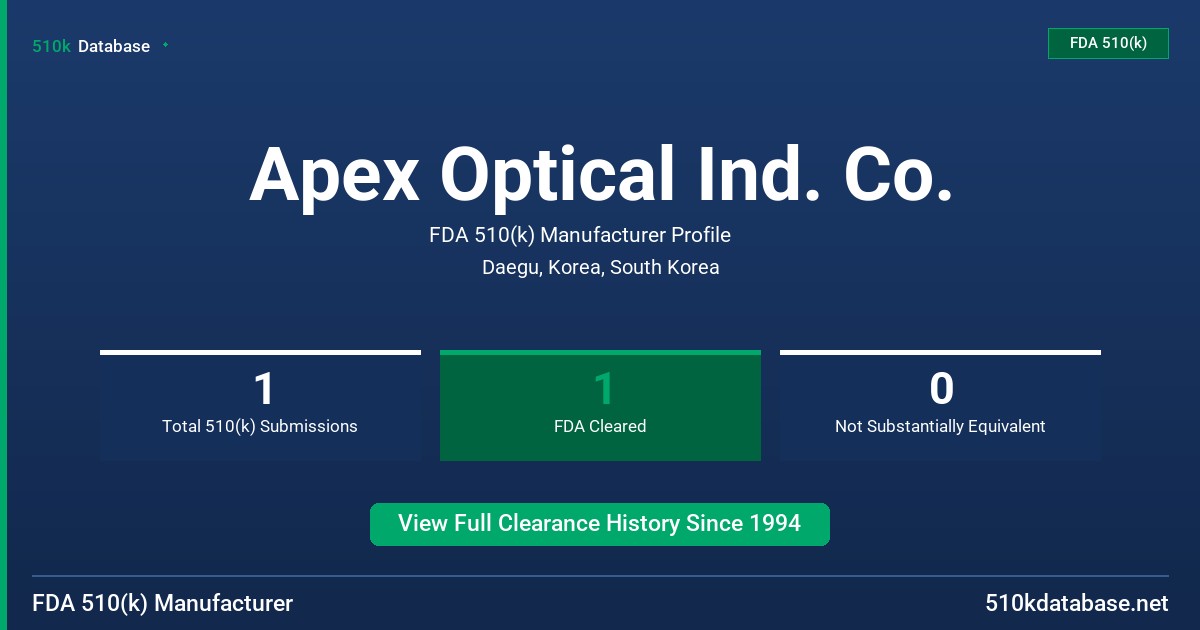 510k Database

FDA 510(k)

Apex Optical Ind. Co.

FDA 510(k) Manufacturer Profile

Daegu, Korea, South Korea

1
Total 510(k) Submissions

1
FDA Cleared

0
Not Substantially Equivalent

View Full Clearance History Since 1994

FDA 510(k) Manufacturer

510kdatabase.net